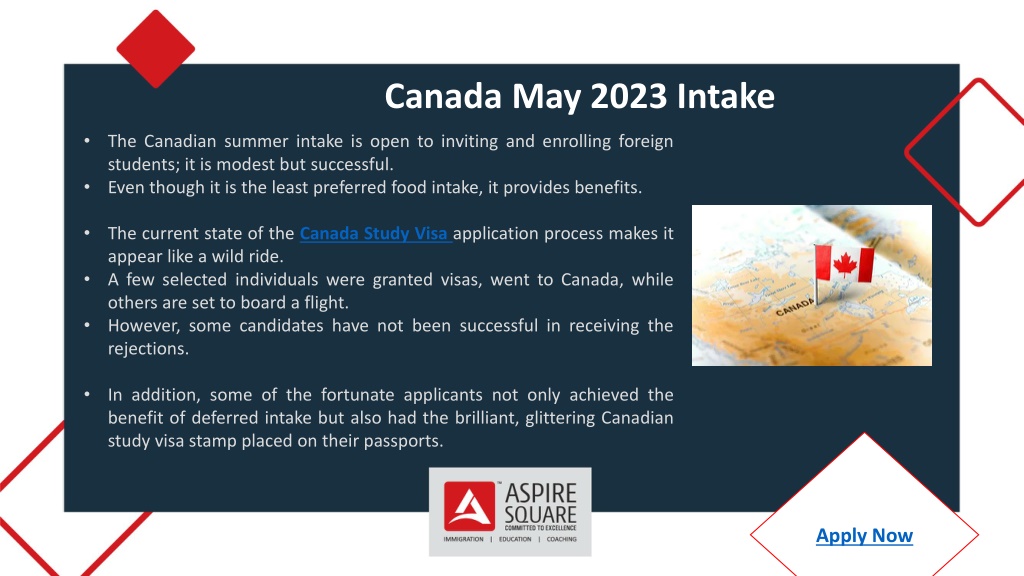 Canada May 2023 Intake

• The Canadian summer intake is open to inviting and enrolling foreign students; it is modest but successful.
• Even though it is the least preferred food intake, it provides benefits.

• The current state of the Canada Study Visa application process makes it appear like a wild ride.
• A few selected individuals were granted visas, went to Canada, while others are set to board a flight.
• However, some candidates have not been successful in receiving the rejections.

• In addition, some of the fortunate applicants not only achieved the benefit of deferred intake but also had the brilliant, glittering Canadian study visa stamp placed on their passports.

CANADA

ASPIRE SQUARE
COMMITTED TO EXCELLENCE
IMMIGRATION | EDUCATION | COACHING

Apply Now